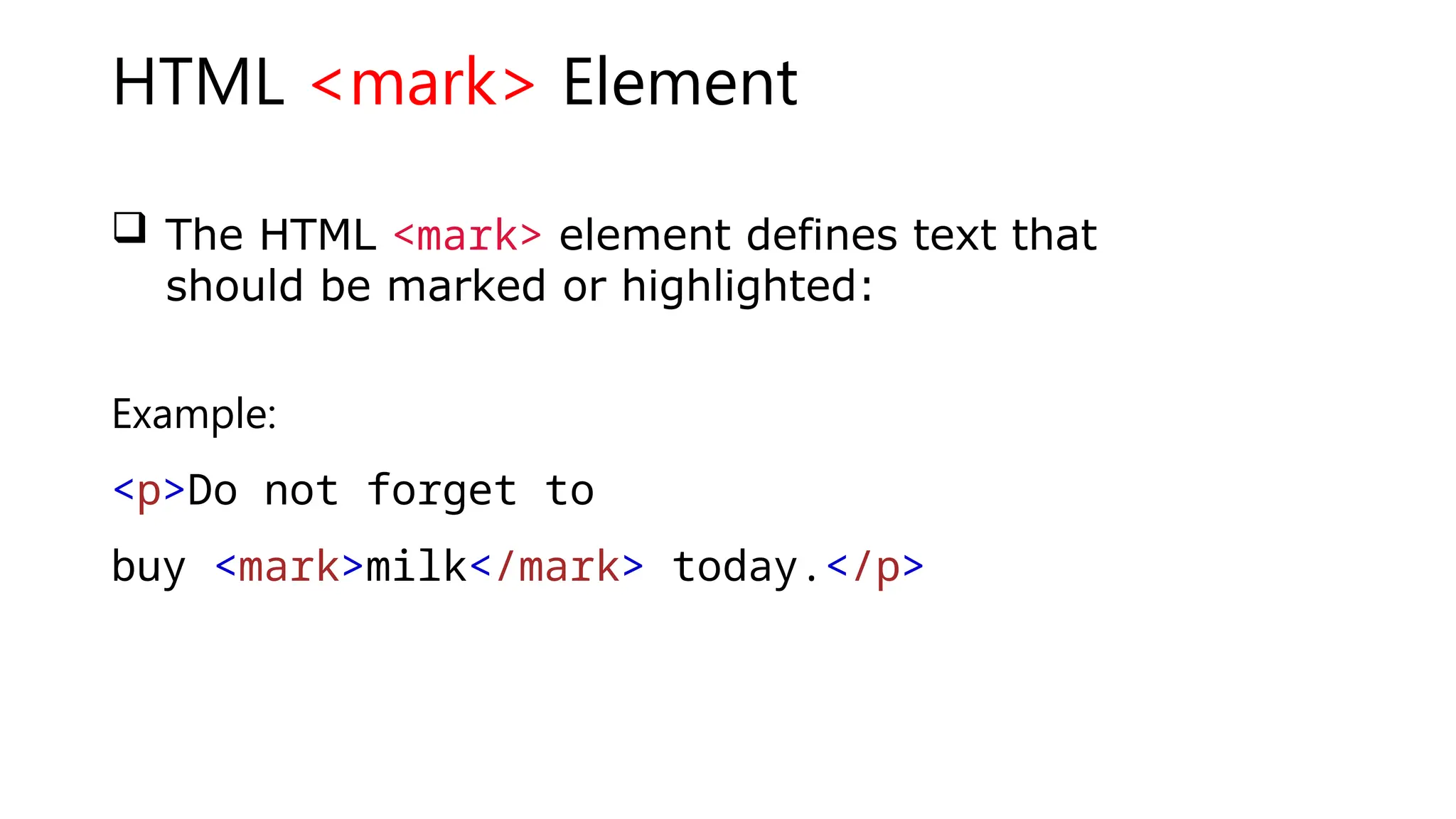 HTML <mark> Element

❑ The HTML <mark> element defines text that should be marked or highlighted:

Example:

<p>Do not forget to

buy <mark>milk</mark> today.</p>